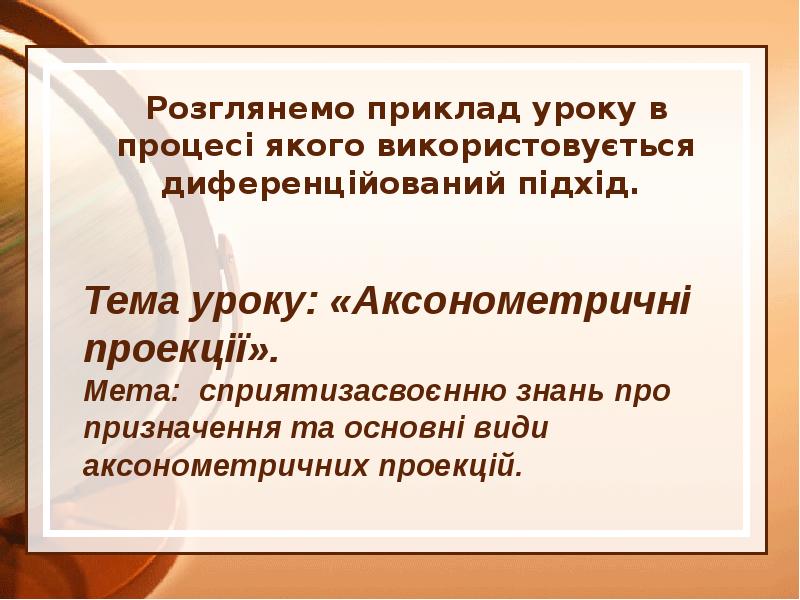 Розглянемо приклад уроку в процесі якого використовується диференційований підхід.

Тема уроку: «Аксонометричні проекції».

Мета: сприятизасвоєнню знань про призначення та основні види аксонометричних проекцій.